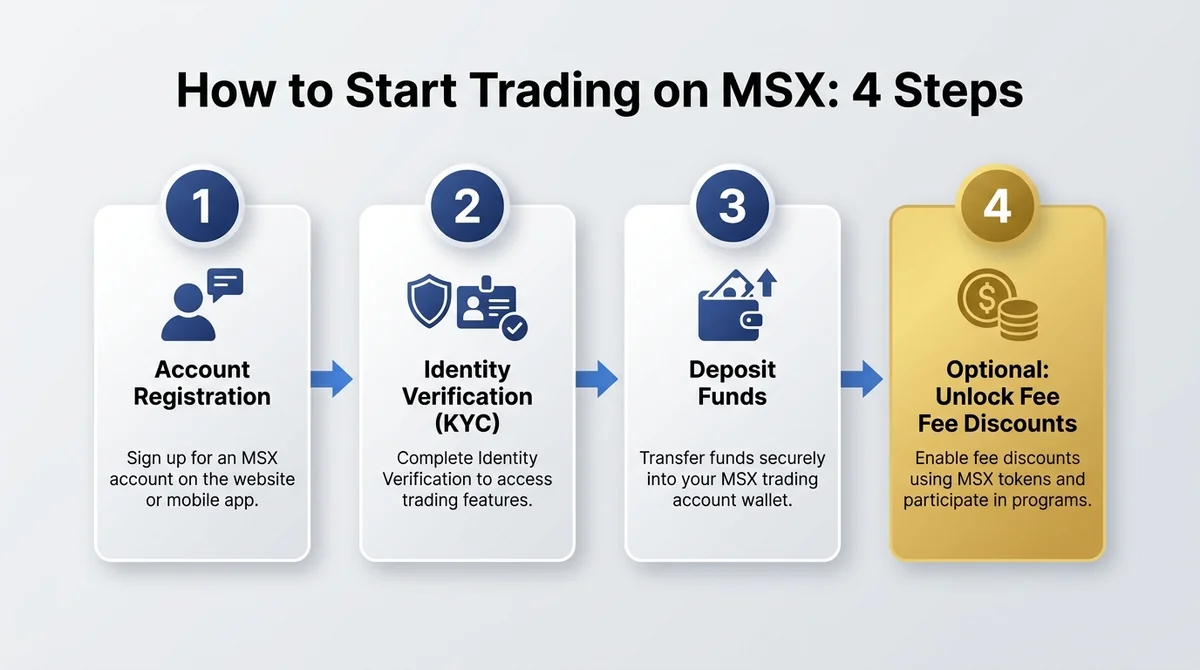 How to Start Trading on MSX: 4 Steps

1

Account Registration

Sign up for an MSX account on the website or mobile app.

2

Identity Verification (KYC)

Complete Identity Verification to access trading features.

3

Deposit Funds

Transfer funds securely into your MSX trading account wallet.

4

Optional: Unlock Fee Fee Discounts

Enable fee discounts using MSX tokens and participate in programs.